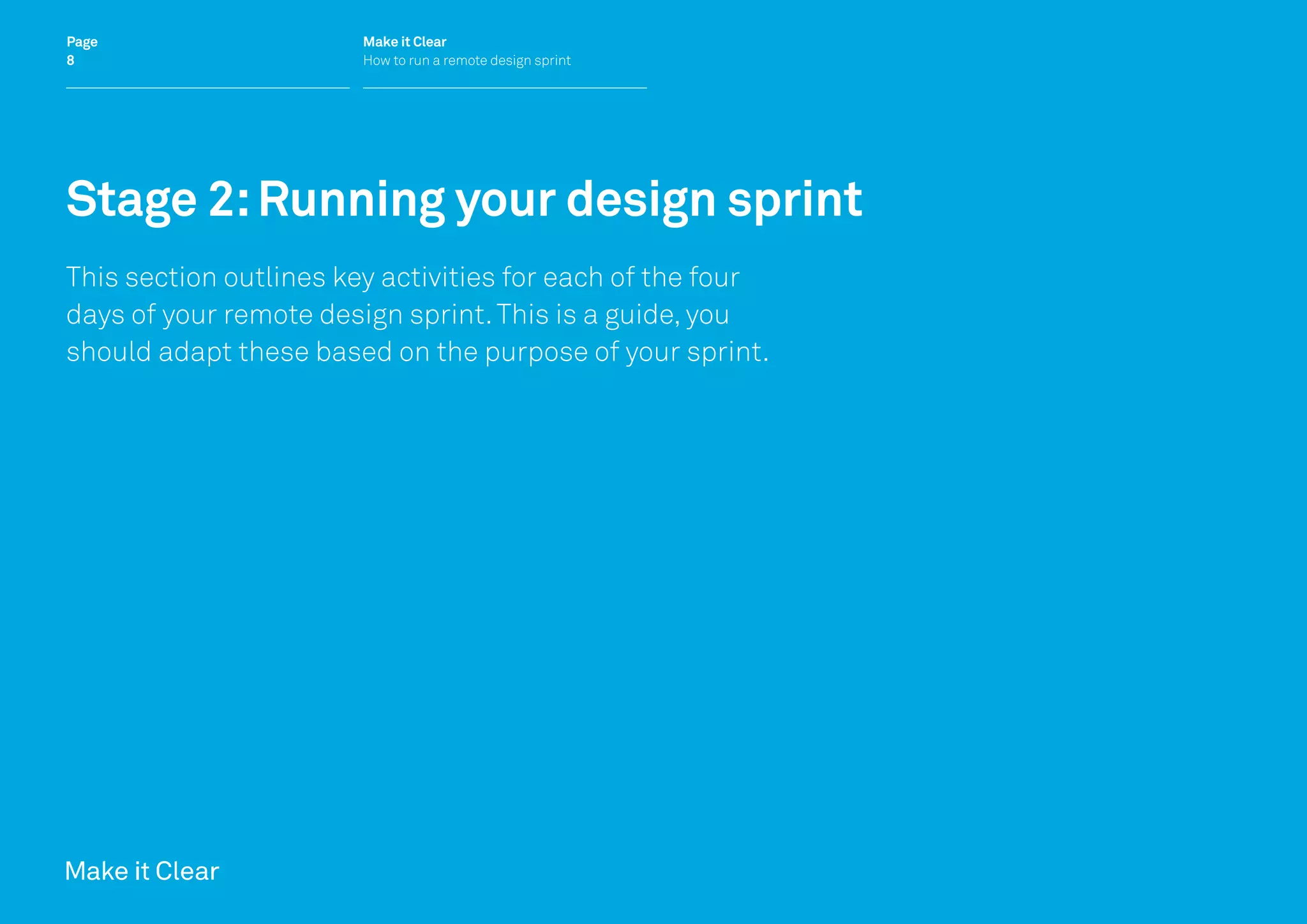 Page
8

Make it Clear
How to run a remote design sprint

Stage 2: Running your design sprint

This section outlines key activities for each of the four days of your remote design sprint. This is a guide, you should adapt these based on the purpose of your sprint.

Make it Clear